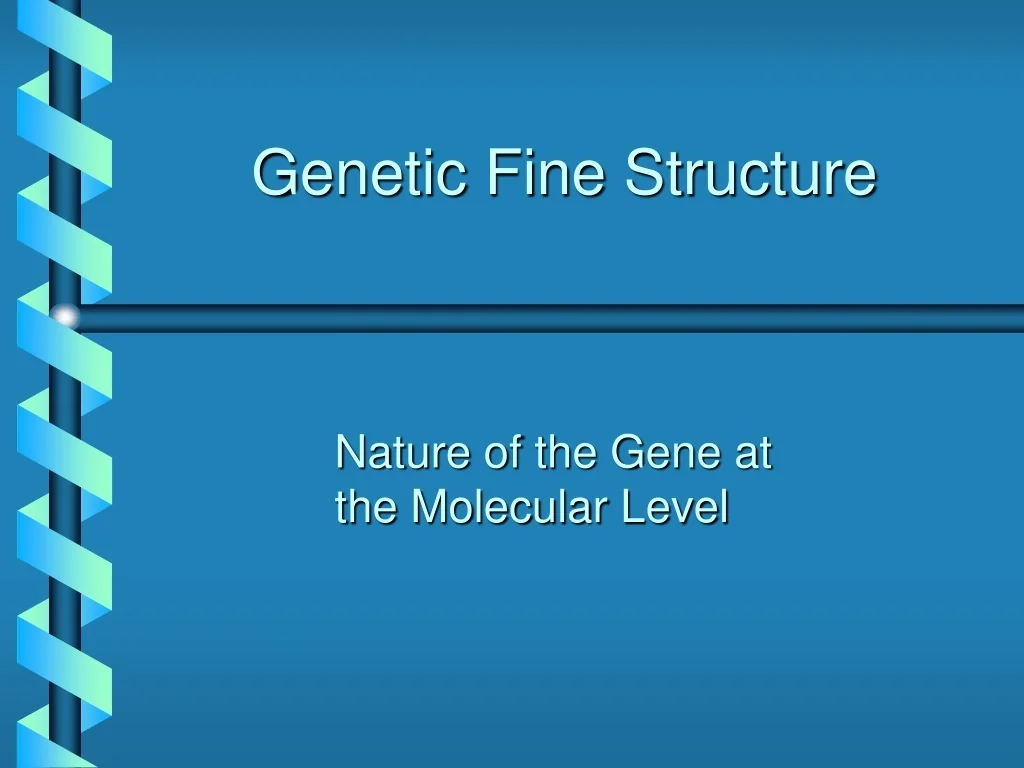 Genetic Fine Structure

Nature of the Gene at the Molecular Level